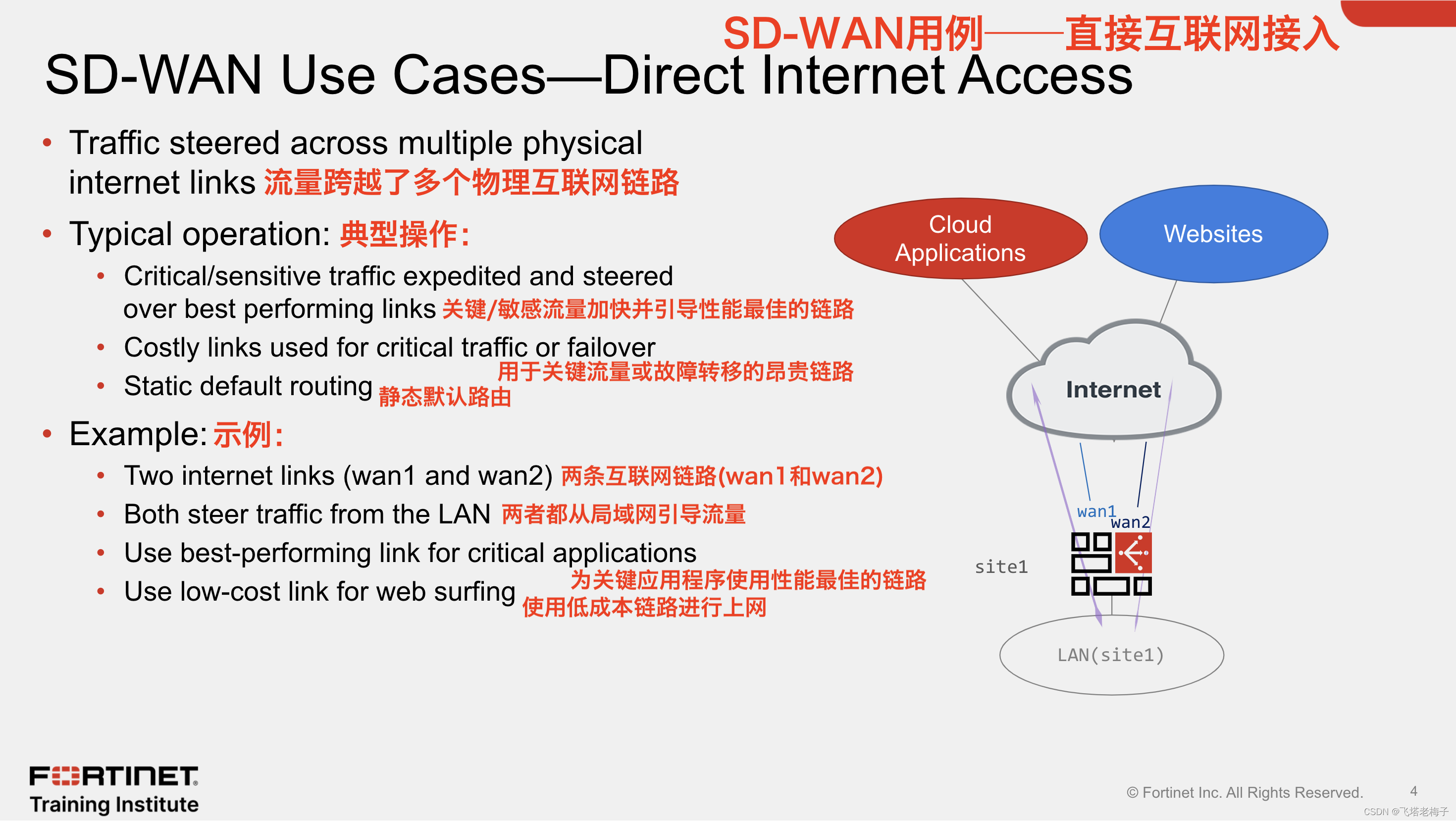 SD-WAN用例——直接互联网接入
SD-WAN Use Cases—Direct Internet Access

• Traffic steered across multiple physical internet links 流量跨越了多个物理互联网链路
• Typical operation: 典型操作:
  • Critical/sensitive traffic expedited and steered over best performing links 关键/敏感流量加快并引导性能最佳的链路
  • Costly links used for critical traffic or failover 用于关键流量或故障转移的昂贵链路
  • Static default routing 静态默认路由
• Example: 示例:
  • Two internet links (wan1 and wan2) 两条互联网链路(wan1和wan2)
  • Both steer traffic from the LAN 两者都从局域网引导流量
  • Use best-performing link for critical applications 为关键应用程序使用性能最佳的链路
  • Use low-cost link for web surfing 使用低成本链路进行上网

Cloud Applications
Websites
Internet
wan1
wan2
site1
LAN(site1)

FORTINET
Training Institute

© Fortinet Inc. All Rights Reserved.
4
CSDN @飞塔老梅子